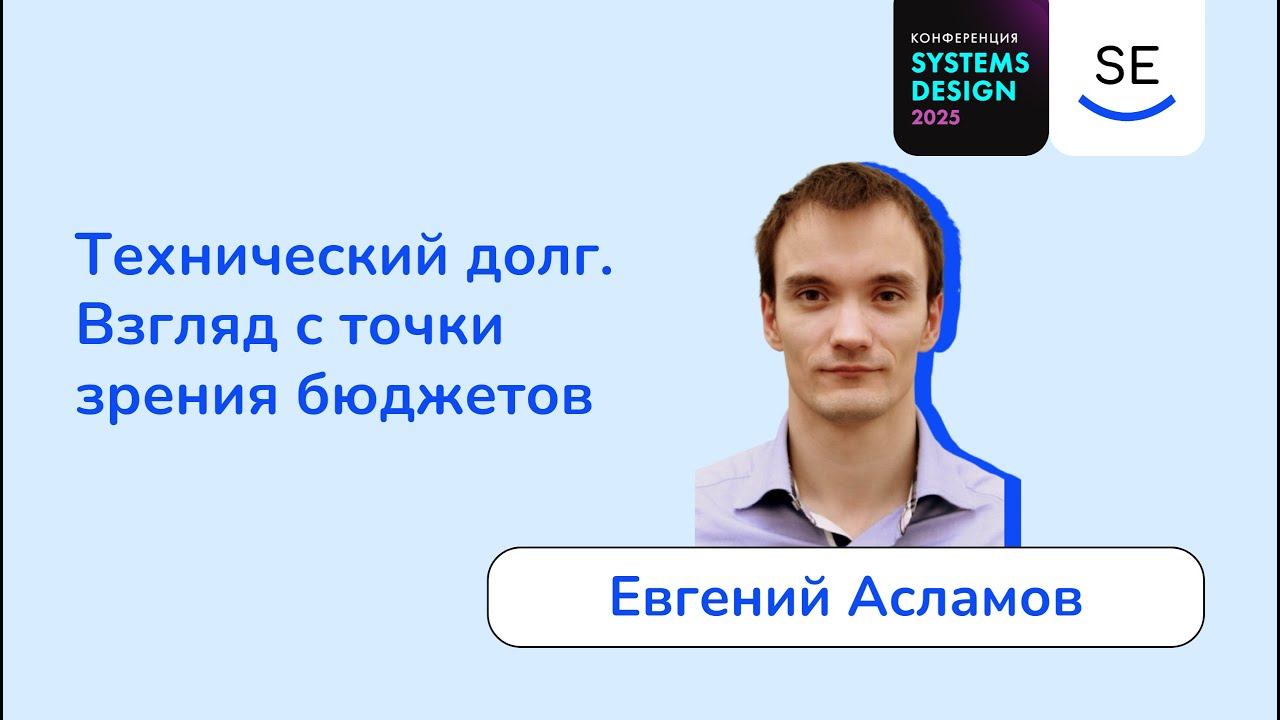 КОНФЕРЕНЦИЯ
SYSTEMS DESIGN
2025

SE

Технический долг. Взгляд с точки зрения бюджетов

Евгений Асламов